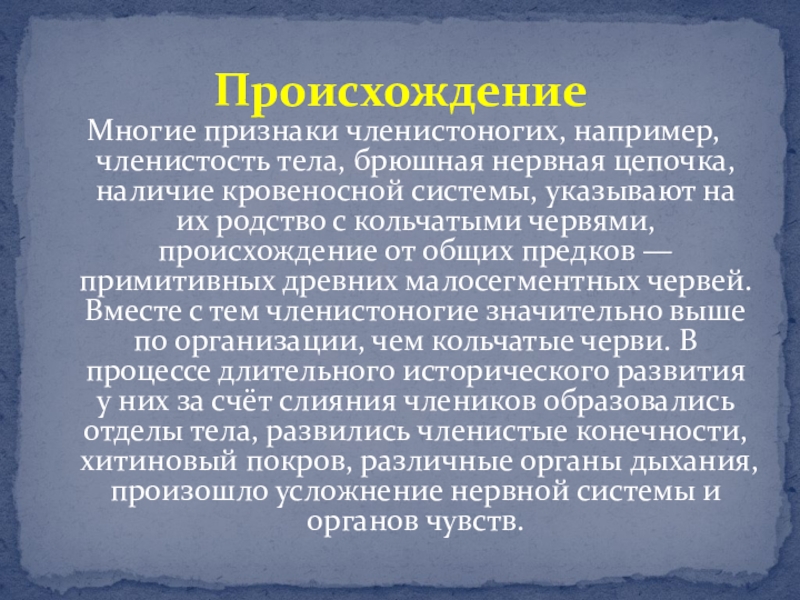 Происхождение

Многие признаки членистоногих, например, членистость тела, брюшная нервная цепочка, наличие кровеносной системы, указывают на их родство с кольчатыми червями, происхождение от общих предков — примитивных древних малосегментных червей. Вместе с тем членистоногие значительно выше по организации, чем кольчатые черви. В процессе длительного исторического развития у них за счёт слияния члеников образовались отделы тела, развились членистые конечности, хитиновый покров, различные органы дыхания, произошло усложнение нервной системы и органов чувств.